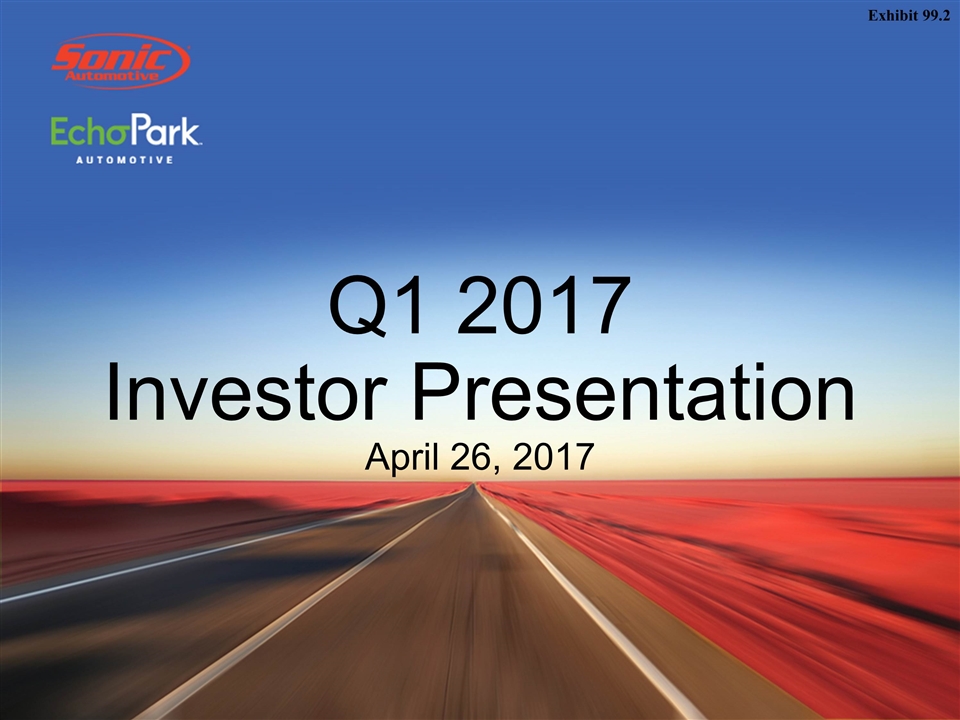 Exhibit 99.2

Sonic Automotive

EchoPark AUTOMOTIVE

Q1 2017
Investor Presentation
April 26, 2017